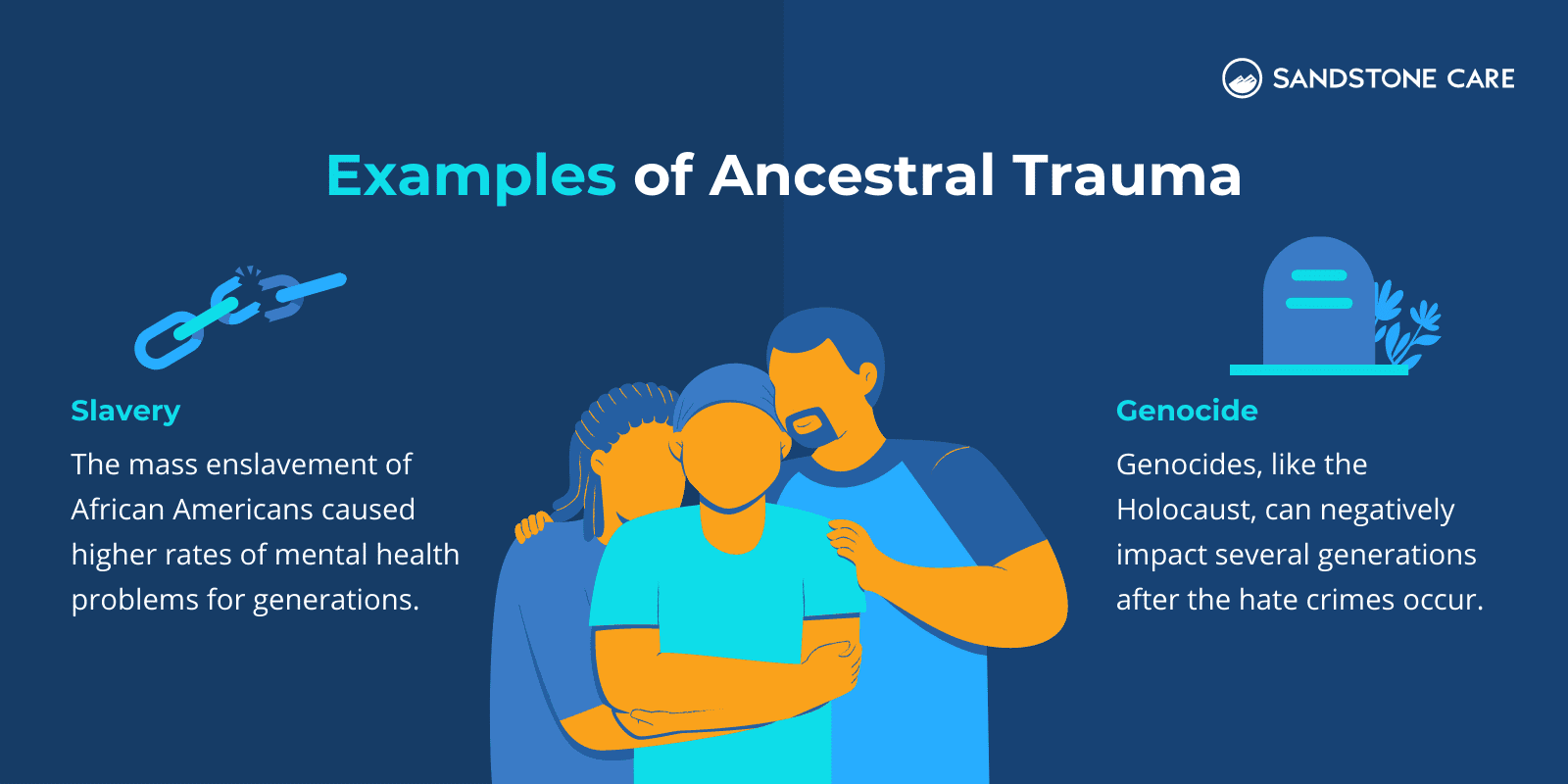 SANDSTONE CARE

Examples of Ancestral Trauma

Slavery

The mass enslavement of African Americans caused higher rates of mental health problems for generations.

Genocide

Genocides, like the Holocaust, can negatively impact several generations after the hate crimes occur.